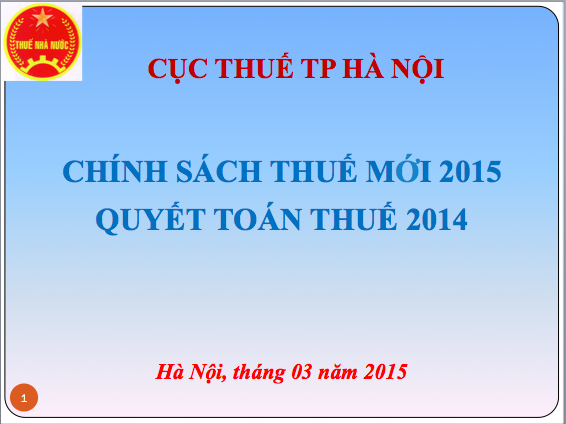 THUẾ NHÀ NƯỚC

CỤC THUẾ TP HÀ NỘI

CHÍNH SÁCH THUẾ MỚI 2015
QUYẾT TOÁN THUẾ 2014

Hà Nội, tháng 03 năm 2015

1